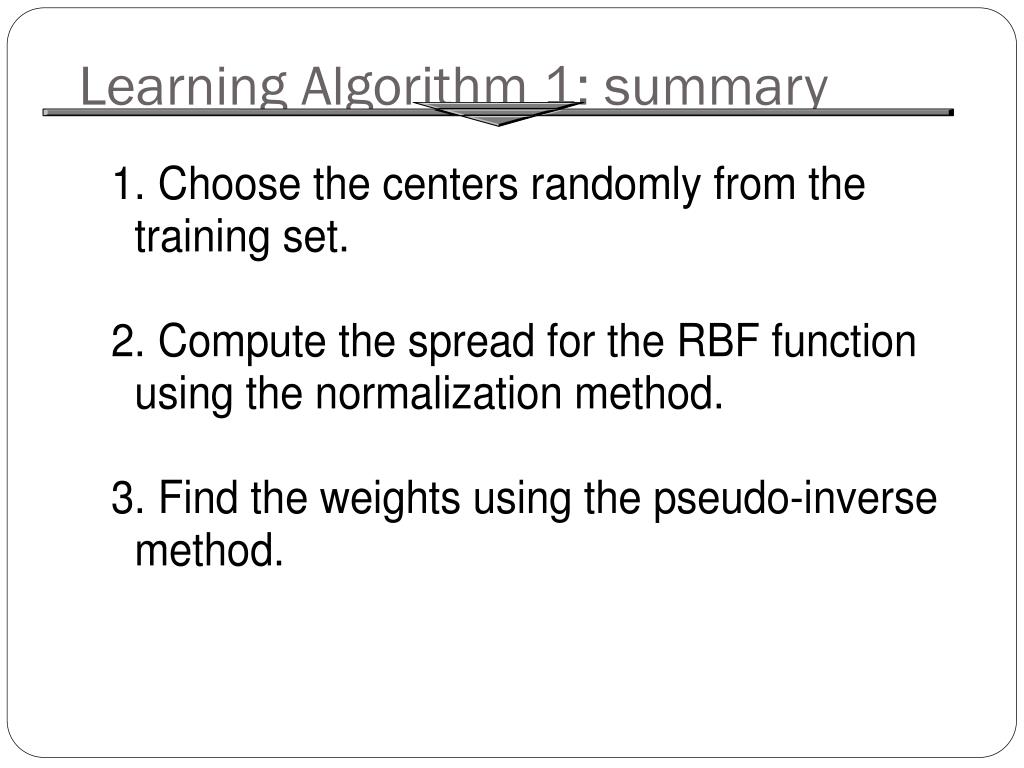 Learning Algorithm 1: summary

1. Choose the centers randomly from the training set.

2. Compute the spread for the RBF function using the normalization method.

3. Find the weights using the pseudo-inverse method.